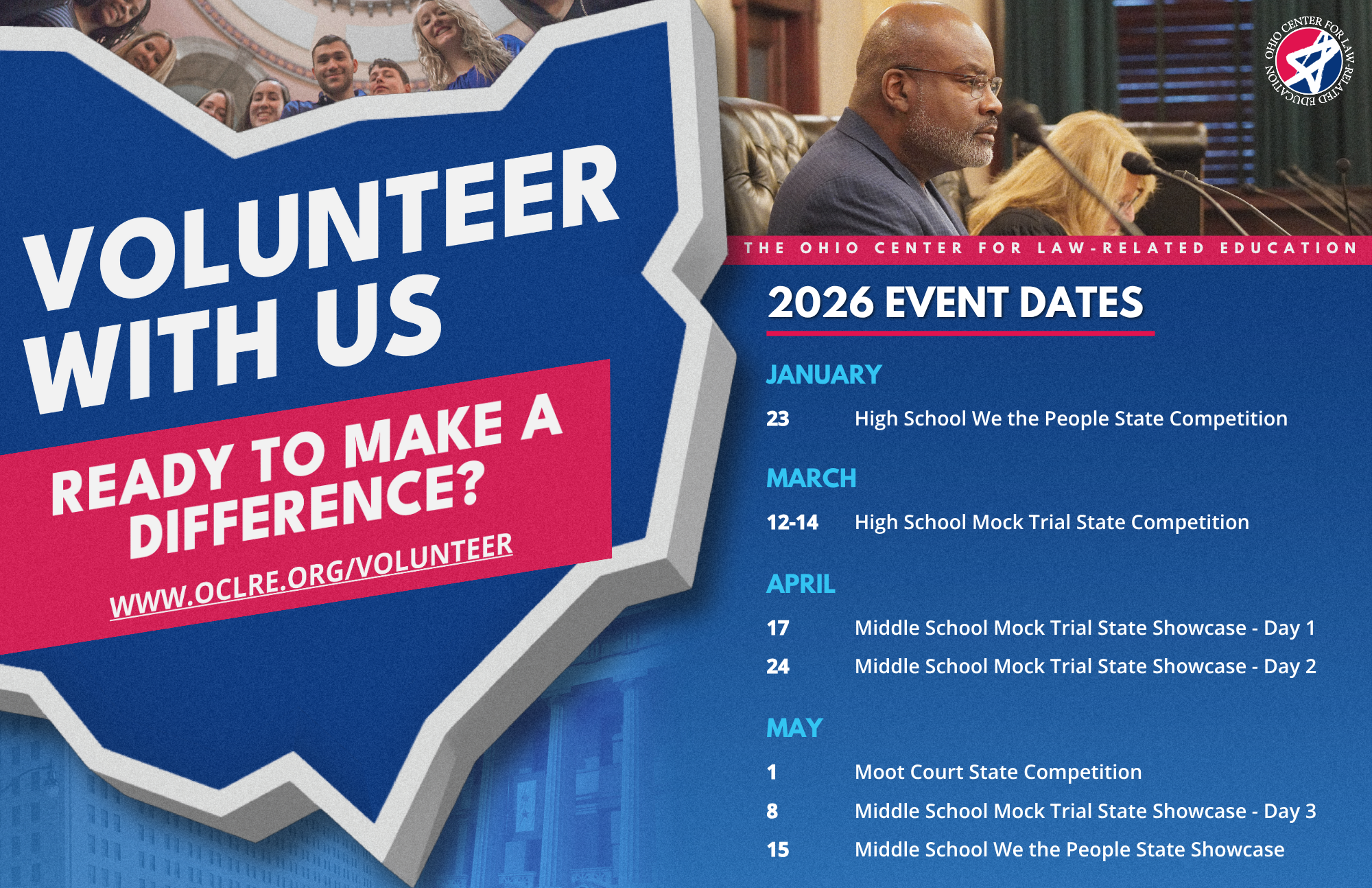 VOLUNTEER WITH US

READY TO MAKE A DIFFERENCE?

WWW.OCLRE.ORG/VOLUNTEER

OHIO CENTER FOR LAW-RELATED EDUCATION

THE OHIO CENTER FOR LAW-RELATED EDUCATION

2026 EVENT DATES

JANUARY

23 High School We the People State Competition

MARCH

12-14 High School Mock Trial State Competition

APRIL

17 Middle School Mock Trial State Showcase - Day 1

24 Middle School Mock Trial State Showcase - Day 2

MAY

1 Moot Court State Competition

8 Middle School Mock Trial State Showcase - Day 3

15 Middle School We the People State Showcase